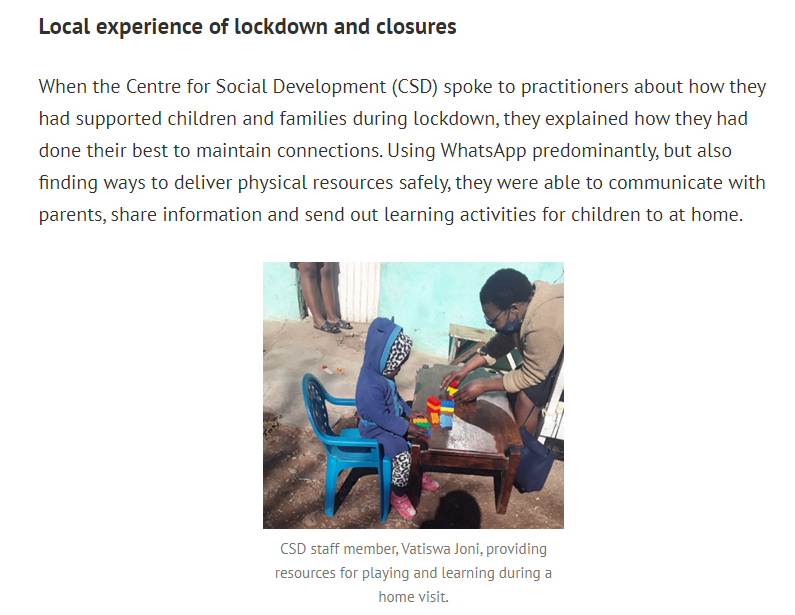 Local experience of lockdown and closures

When the Centre for Social Development (CSD) spoke to practitioners about how they had supported children and families during lockdown, they explained how they had done their best to maintain connections. Using WhatsApp predominantly, but also finding ways to deliver physical resources safely, they were able to communicate with parents, share information and send out learning activities for children to at home.

CSD staff member, Vatiswa Joni, providing resources for playing and learning during a home visit.